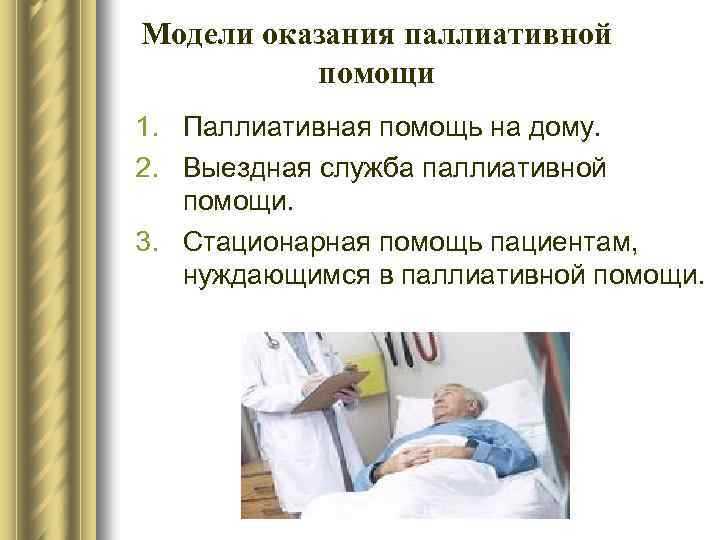 Модели оказания паллиативной помощи

1. Паллиативная помощь на дому.
2. Выездная служба паллиативной помощи.
3. Стационарная помощь пациентам, нуждающимся в паллиативной помощи.